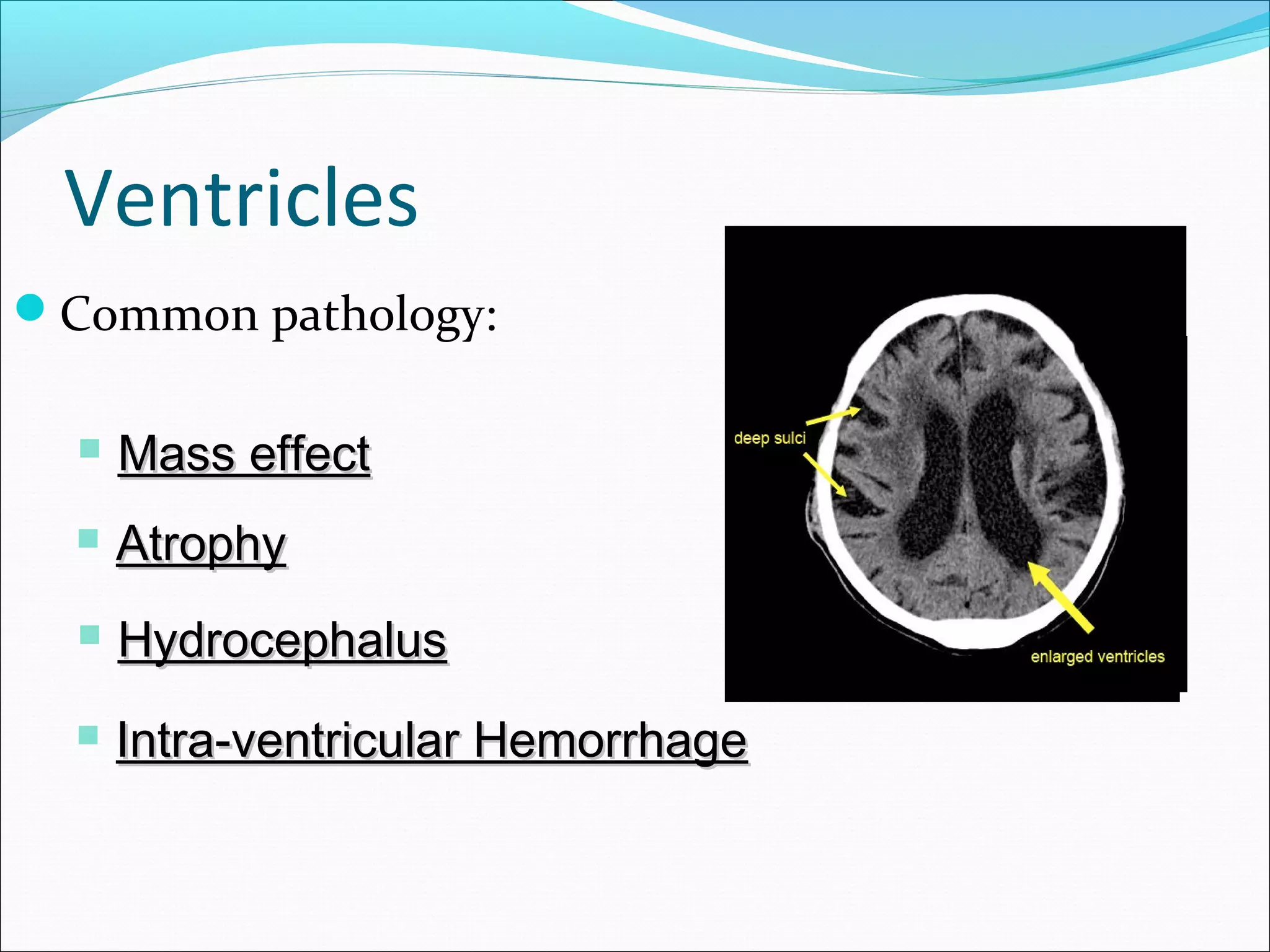 Ventricles

Common pathology:

Mass effect

Atrophy

Hydrocephalus

Intra-ventricular Hemorrhage

deep sulci

enlarged ventricles